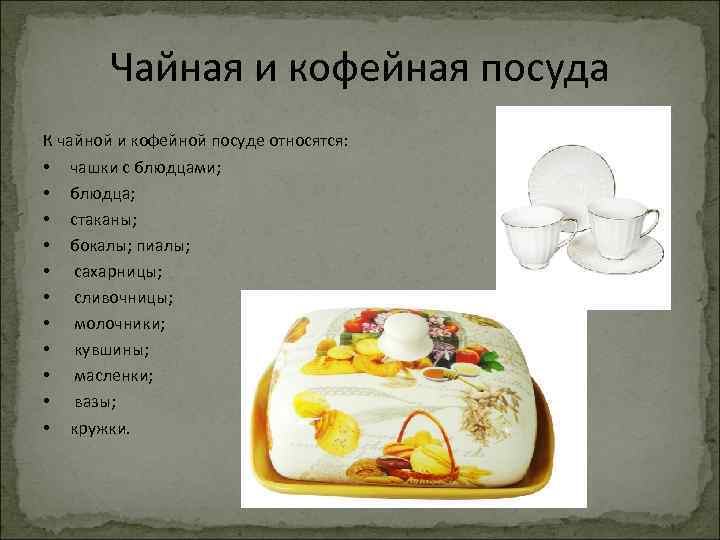 Чайная и кофейная посуда

К чайной и кофейной посуде относятся:
• чашки с блюдцами;
• блюдца;
• стаканы;
• бокалы; пиалы;
• сахарницы;
• сливочницы;
• молочники;
• кувшины;
• масленки;
• вазы;
• кружки.